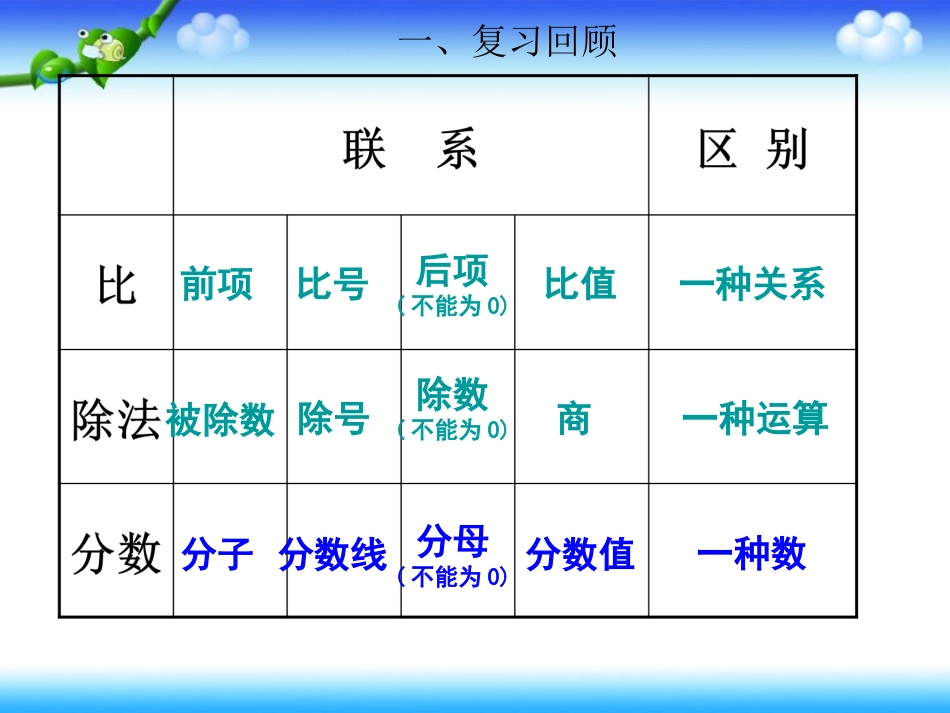 一、复习回顾

|  | 联　系 |  |  |  | 区 别 |
|---|---|---|---|---|---|
| 比 | 前项 | 比号 | 后项（不能为 0） | 比值 | 一种关系 |
| 除法 | 被除数 | 除号 | 除数（不能为 0） | 商 | 一种运算 |
| 分数 | 分子 | 分数线 | 分母（不能为 0） | 分数值 | 一种数 |